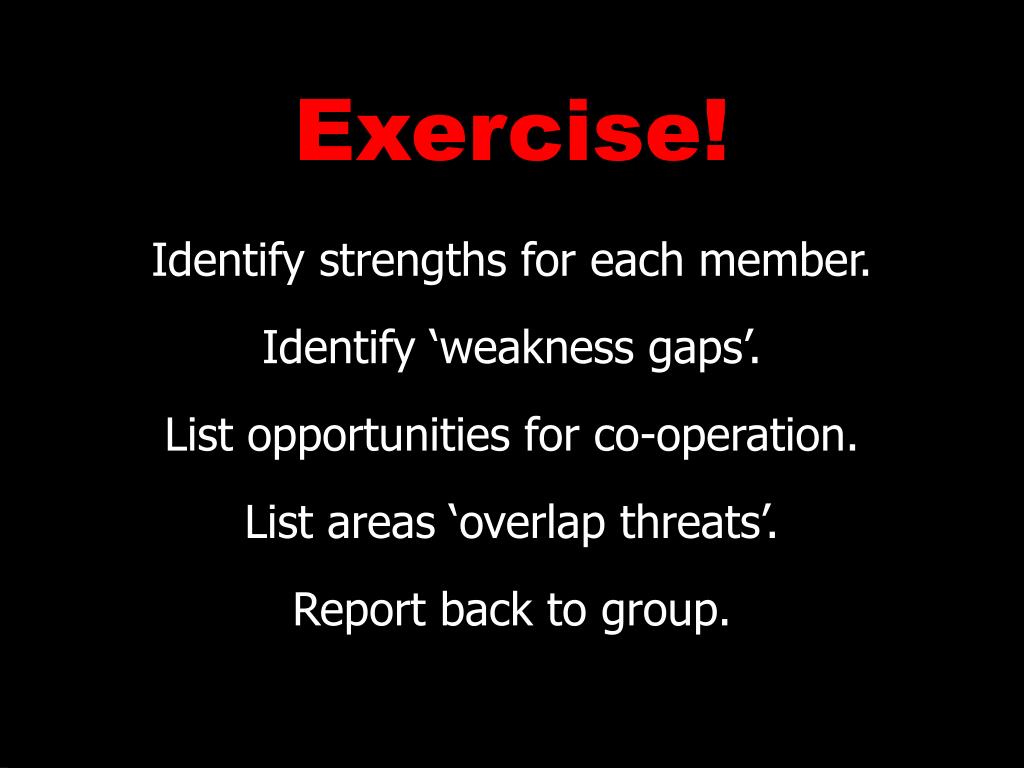 Exercise!

Identify strengths for each member.

Identify ‘weakness gaps’.

List opportunities for co-operation.

List areas ‘overlap threats’.

Report back to group.